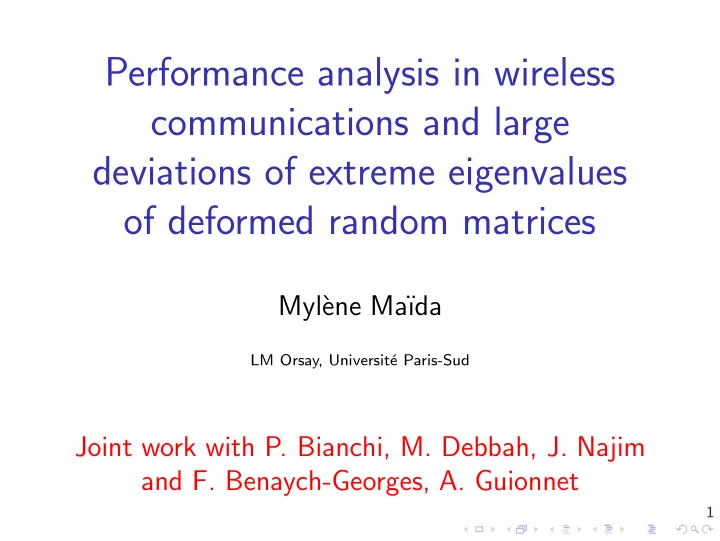 Performance analysis in wireless communications and large deviations of extreme eigenvalues of deformed random matrices

Mylène Maïda

LM Orsay, Université Paris-Sud

Joint work with P. Bianchi, M. Debbah, J. Najim and F. Benaych-Georges, A. Guionnet

1